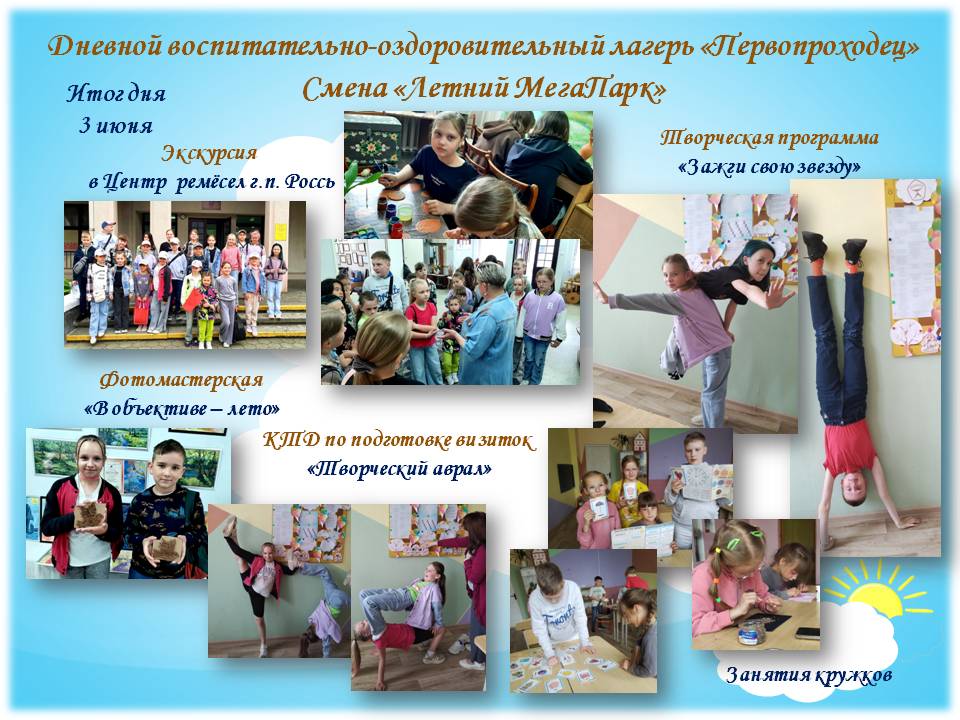 Дневной воспитательно-оздоровительный лагерь «Первопроходец»
Смена «Летний МегаПарк»

Итог дня
3 июня

Экскурсия
в Центр ремёсел г.п. Россь

Творческая программа
«Зажги свою звезду»

Фотомастерская
«В объективе – лето»

КТД по подготовке визиток
«Творческий аврал»

Занятия кружков